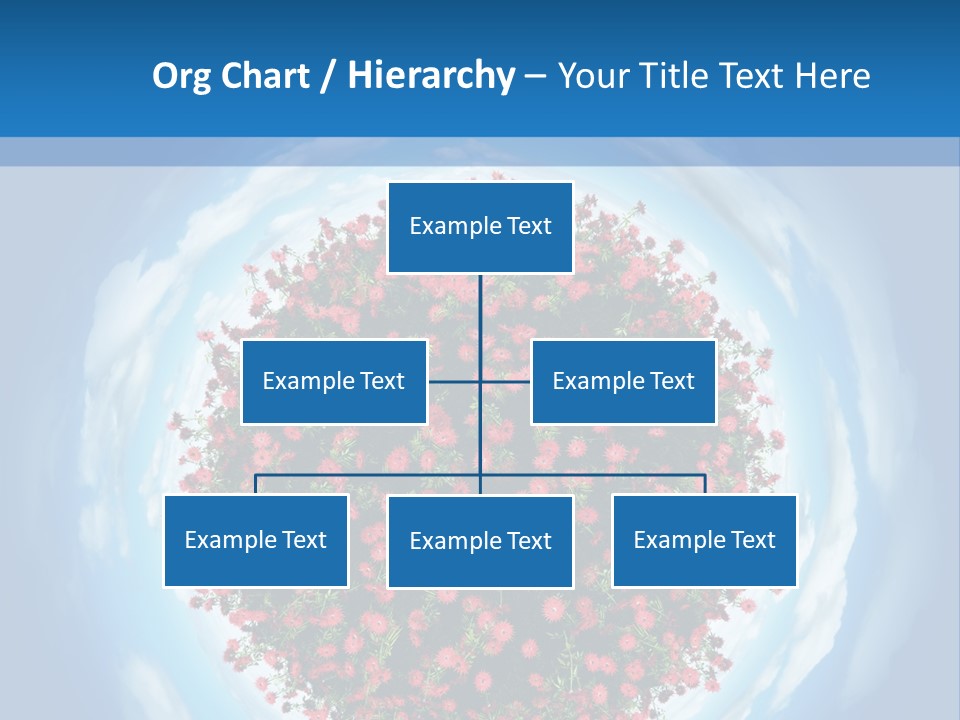 Org Chart / Hierarchy – Your Title Text Here

Example Text

Example Text

Example Text

Example Text

Example Text

Example Text